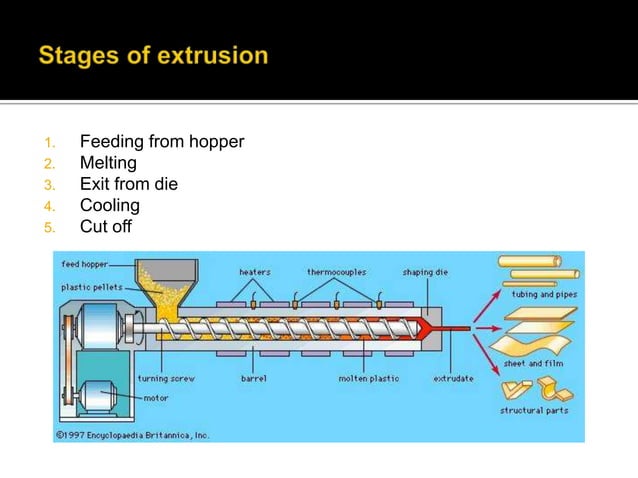 Stages of extrusion

1. Feeding from hopper
2. Melting
3. Exit from die
4. Cooling
5. Cut off

feed hopper
plastic pellets
heaters
thermocouples
shaping die
tubing and pipes
sheet and film
structural parts
turning screw
barrel
molten plastic
extrudate
motor
©1997 Encyclopaedia Britannica, Inc.